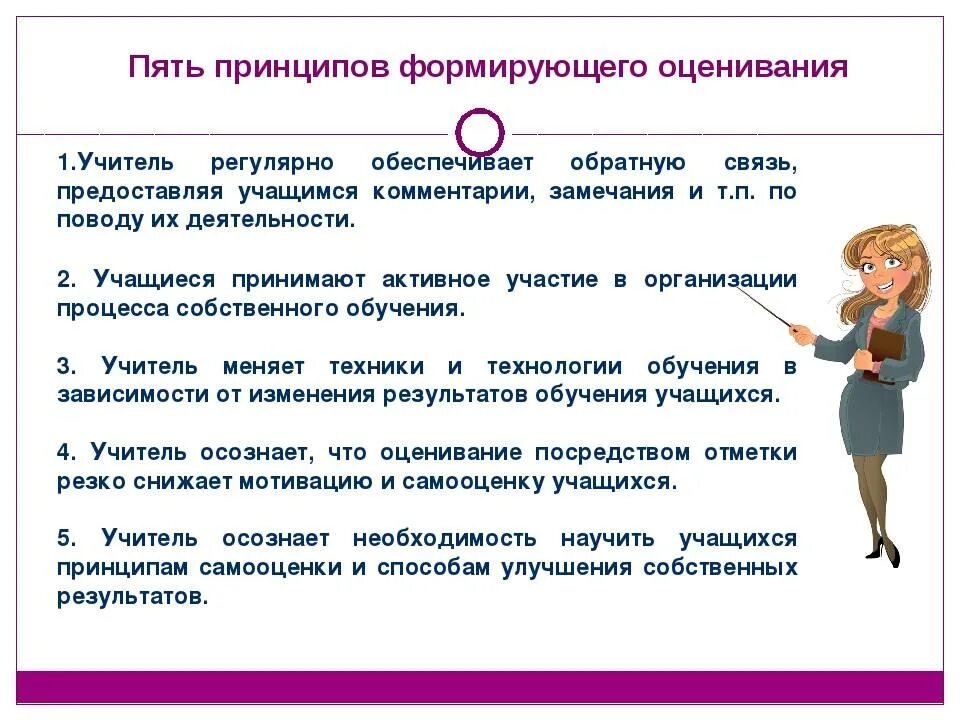 Пять принципов формирующего оценивания

1.Учитель регулярно обеспечивает обратную связь, предоставляя учащимся комментарии, замечания и т.п. по поводу их деятельности.

2. Учащиеся принимают активное участие в организации процесса собственного обучения.

3. Учитель меняет техники и технологии обучения в зависимости от изменения результатов обучения учащихся.

4. Учитель осознает, что оценивание посредством отметки резко снижает мотивацию и самооценку учащихся.

5. Учитель осознает необходимость научить учащихся принципам самооценки и способам улучшения собственных результатов.